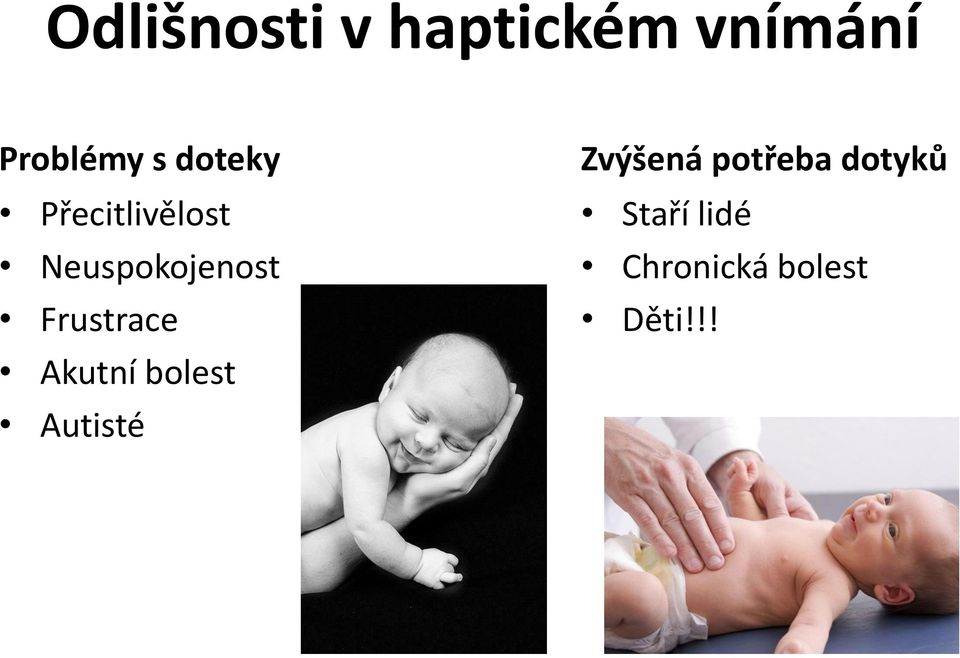 Odlišnosti v haptickém vnímání

Problémy s doteky
• Přecitlivělost
• Neuspokojenost
• Frustrace
• Akutní bolest
• Autisté

Zvýšená potřeba dotyků
• Staří lidé
• Chronická bolest
• Děti!!!